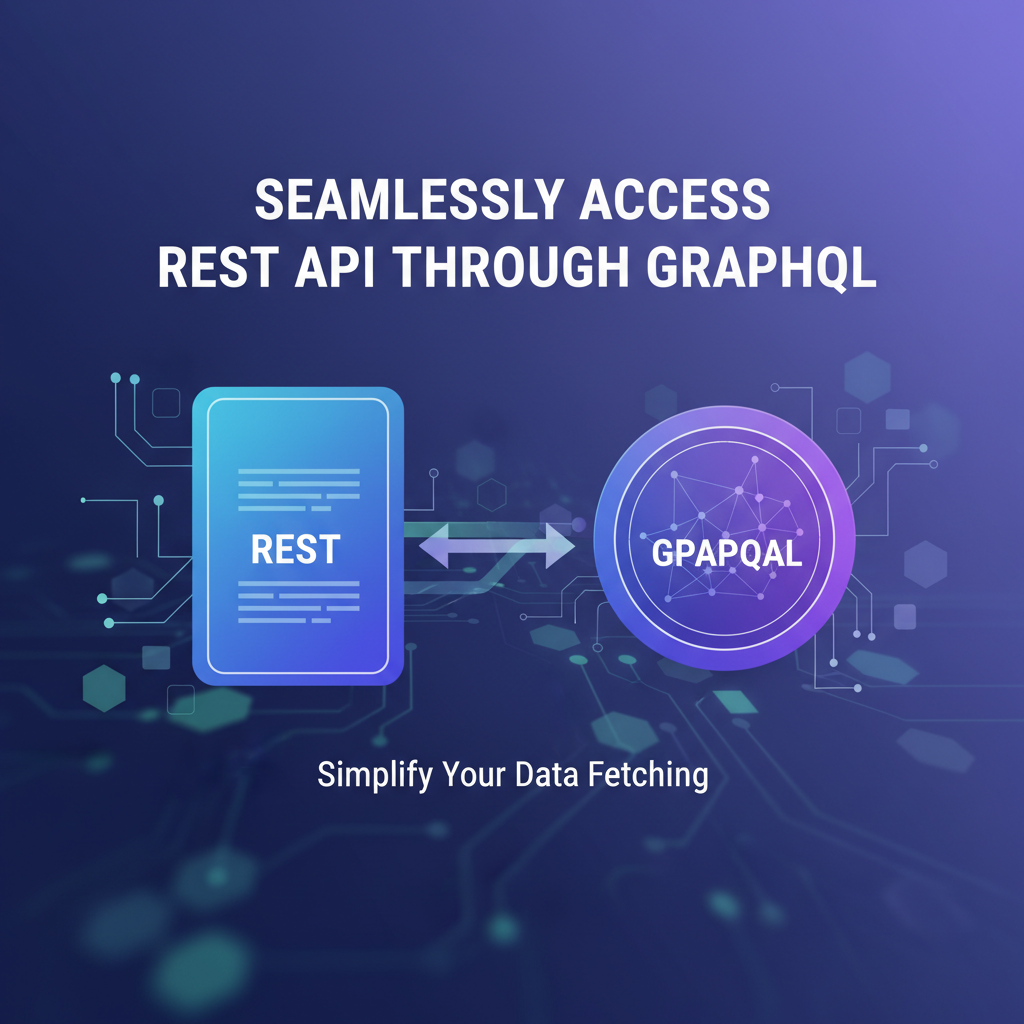 SEAMLESSLY ACCESS
REST API THROUGH GRAPHQL

REST

GPAPQAL

Simplify Your Data Fetching